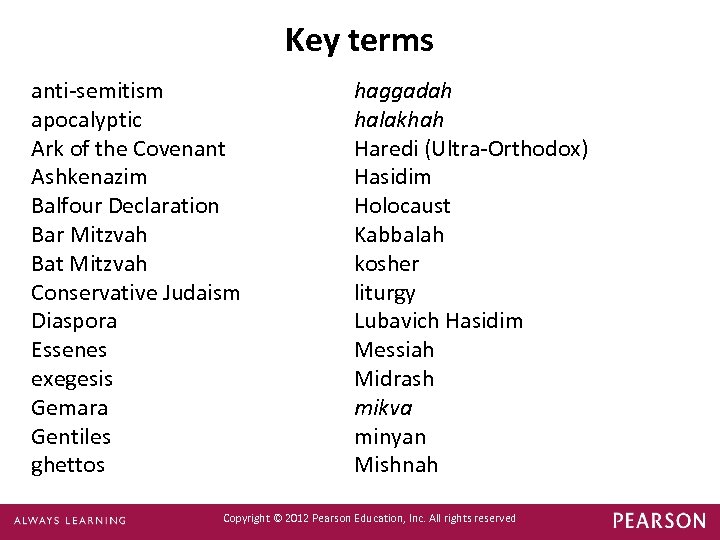 Key terms

anti-semitism
apocalyptic
Ark of the Covenant
Ashkenazim
Balfour Declaration
Bar Mitzvah
Bat Mitzvah
Conservative Judaism
Diaspora
Essenes
exegesis
Gemara
Gentiles
ghettos

haggadah
halakhah
Haredi (Ultra-Orthodox)
Hasidim
Holocaust
Kabbalah
kosher
liturgy
Lubavich Hasidim
Messiah
Midrash
mikva
minyan
Mishnah

ALWAYS LEARNING

Copyright © 2012 Pearson Education, Inc. All rights reserved

PEARSON